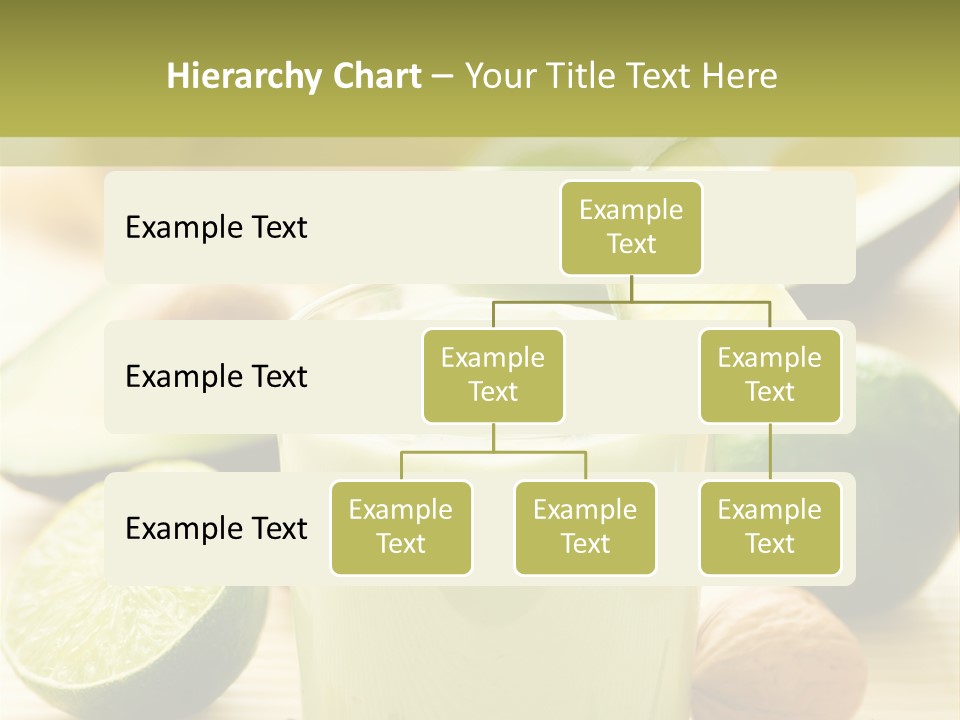 Hierarchy Chart – Your Title Text Here

Example Text

Example Text

Example Text

Example Text

Example Text

Example Text

Example Text

Example Text

Example Text